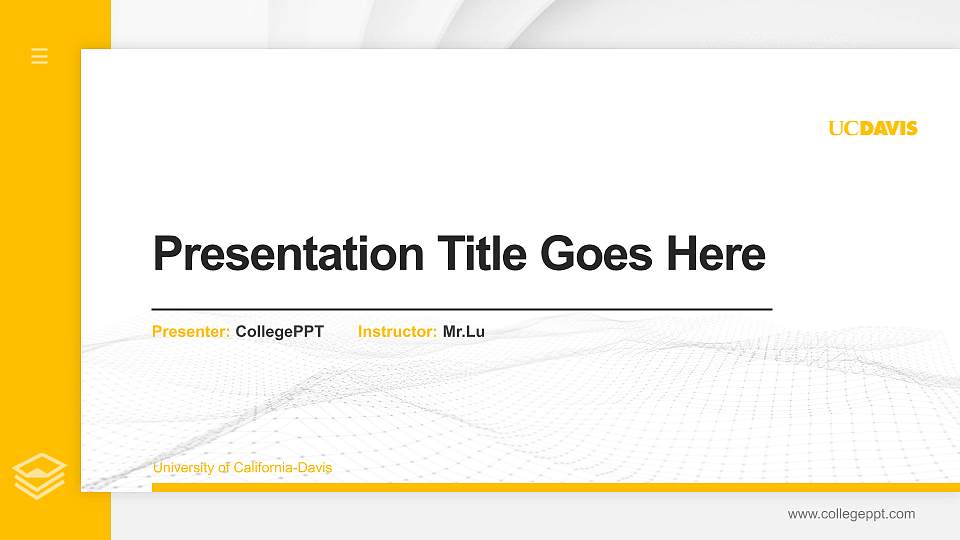 UCDAVIS

Presentation Title Goes Here

Presenter: CollegePPT Instructor: Mr.Lu

University of California-Davis

www.collegeppt.com